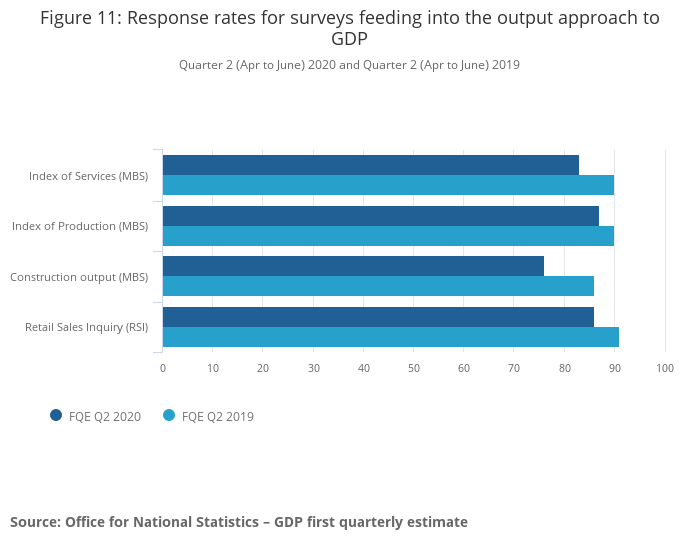 Figure 11: Response rates for surveys feeding into the output approach to GDP

Quarter 2 (Apr to June) 2020 and Quarter 2 (Apr to June) 2019

Index of Services (MBS)
Index of Production (MBS)
Construction output (MBS)
Retail Sales Inquiry (RSI)

0 10 20 30 40 50 60 70 80 90 100

FQE Q2 2020
FQE Q2 2019

Source: Office for National Statistics – GDP first quarterly estimate